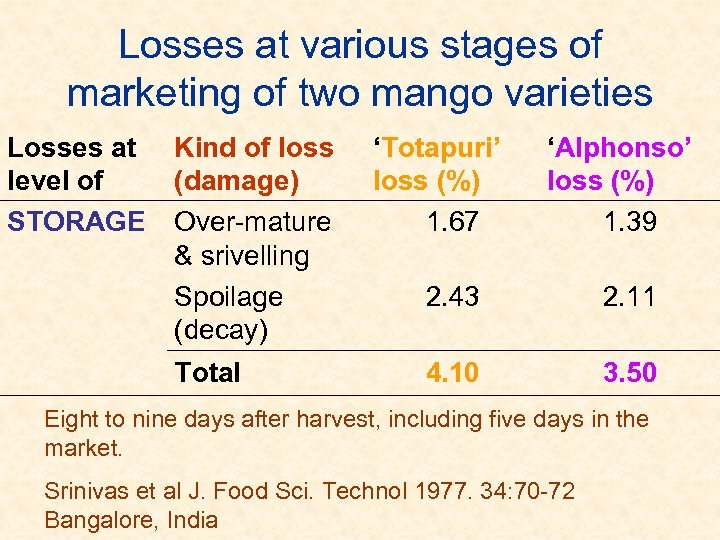 Losses at various stages of marketing of two mango varieties

| Losses at level of | Kind of loss (damage) | 'Totapuri' loss (%) | 'Alphonso' loss (%) |
|---|---|---|---|
| STORAGE | Over-mature & srivelling | 1.67 | 1.39 |
| | Spoilage (decay) | 2.43 | 2.11 |
| | Total | 4.10 | 3.50 |

Eight to nine days after harvest, including five days in the market.

Srinivas et al J. Food Sci. Technol 1977. 34:70-72 Bangalore, India